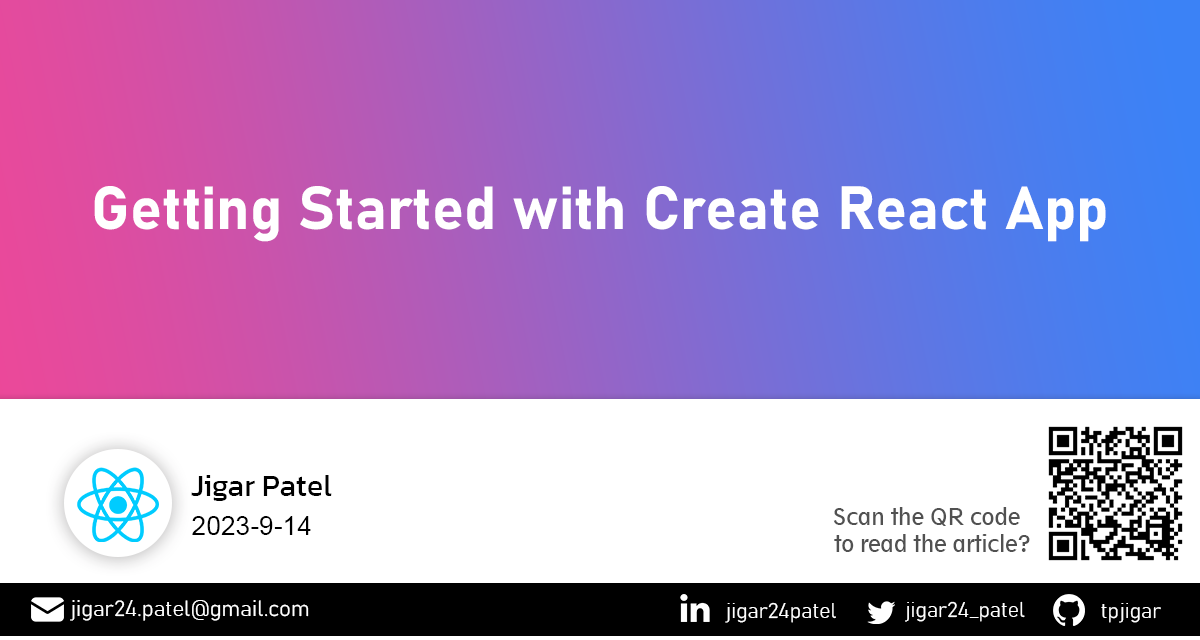 Getting Started with Create React App

Jigar Patel
2023-9-14

Scan the QR code
to read the article?

jigar24.patel@gmail.com
jigar24patel
jigar24_patel
tpjigar